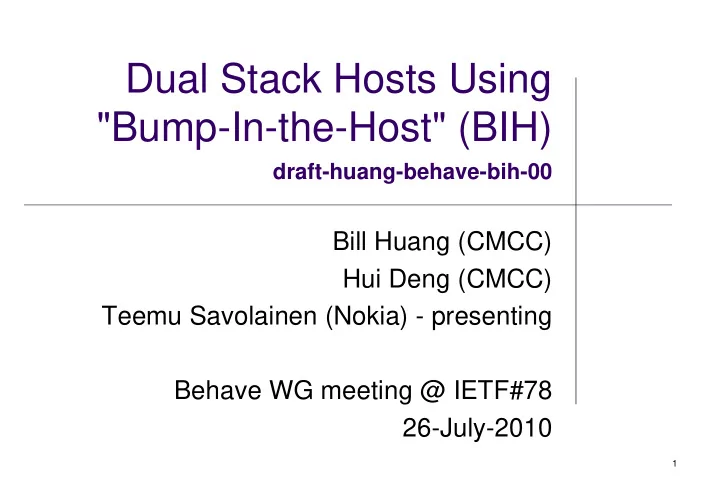 Dual Stack Hosts Using "Bump-In-the-Host" (BIH)

draft-huang-behave-bih-00

Bill Huang (CMCC)
Hui Deng (CMCC)
Teemu Savolainen (Nokia) - presenting

Behave WG meeting @ IETF#78
26-July-2010

1